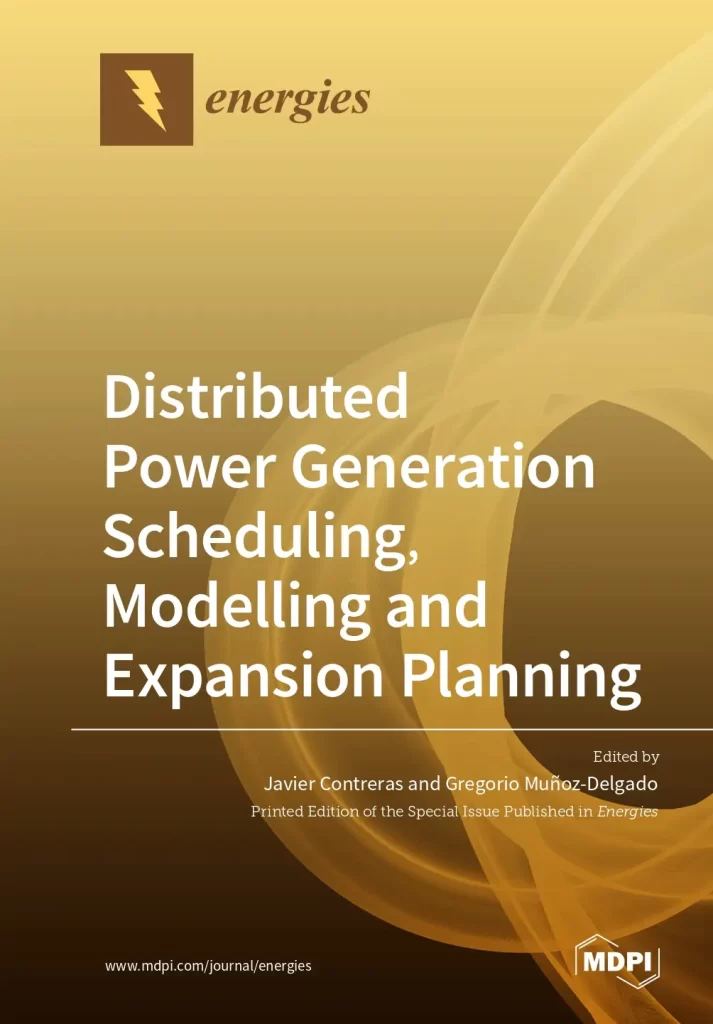 energies

Distributed Power Generation Scheduling, Modelling and Expansion Planning

Edited by
Javier Contreras and Gregorio Muñoz-Delgado
Printed Edition of the Special Issue Published in Energies

www.mdpi.com/journal/energies

MDPI